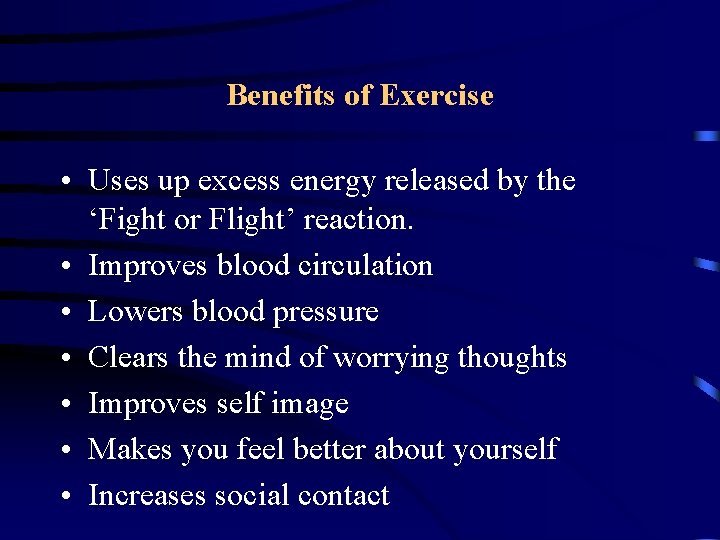 Benefits of Exercise

• Uses up excess energy released by the ‘Fight or Flight’ reaction.
• Improves blood circulation
• Lowers blood pressure
• Clears the mind of worrying thoughts
• Improves self image
• Makes you feel better about yourself
• Increases social contact